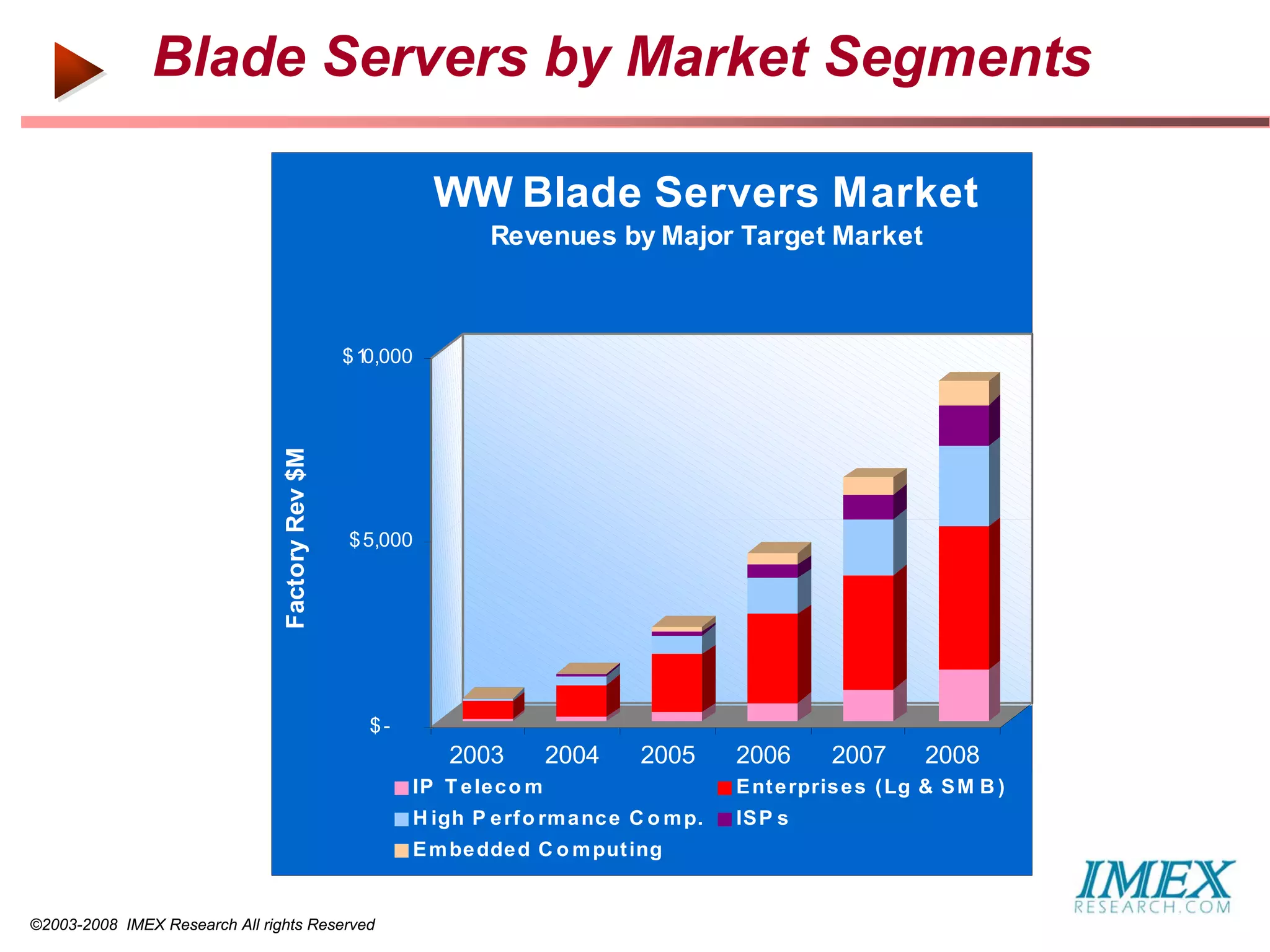 Blade Servers by Market Segments

WW Blade Servers Market
Revenues by Major Target Market

Factory Rev $M

$ 10,000
$ 5,000
$ -

2003
2004
2005
2006
2007
2008

IP Telecom
Enterprises (Lg & SMB)
High Performance Comp.
ISPs
Embedded Computing

IMEX
RESEARCH.COM

©2003-2008 IMEX Research All rights Reserved